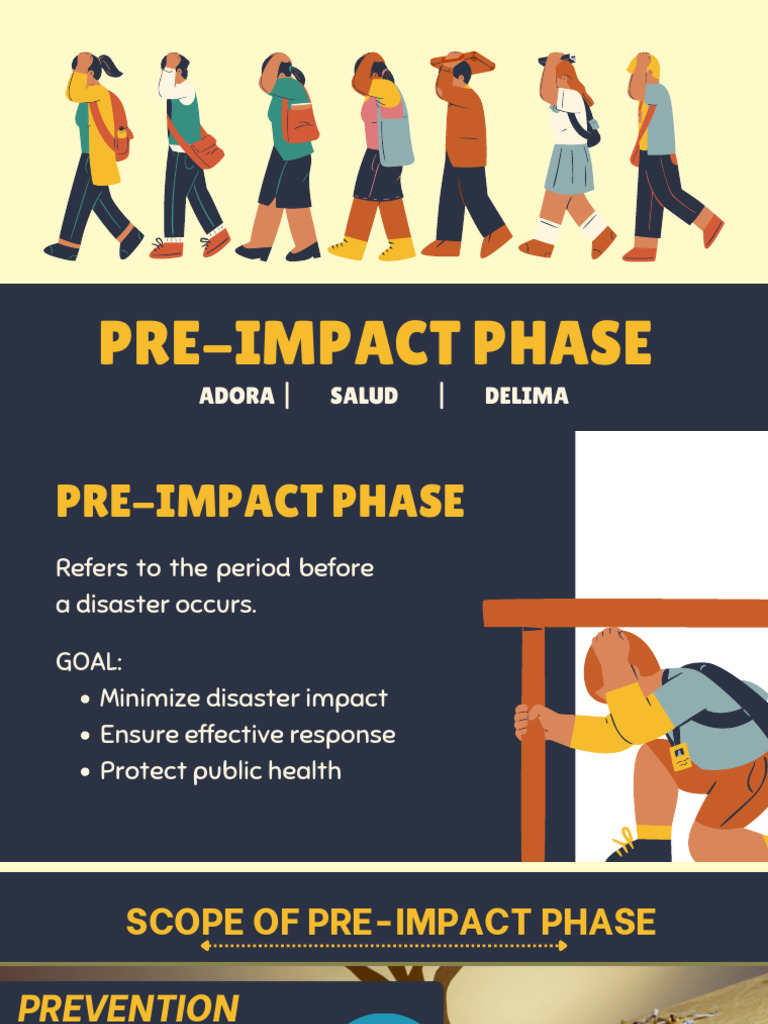 PRE-IMPACT PHASE

ADORA | SALUD | DELIMA

PRE-IMPACT PHASE

Refers to the period before a disaster occurs.

GOAL:
• Minimize disaster impact
• Ensure effective response
• Protect public health

SCOPE OF PRE-IMPACT PHASE

PREVENTION